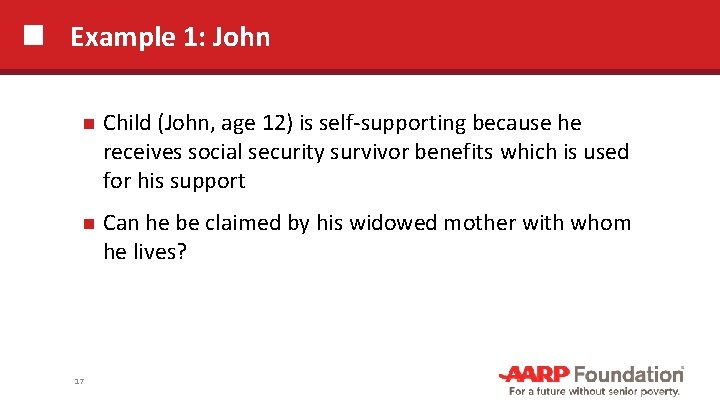 Example 1: John

Child (John, age 12) is self-supporting because he receives social security survivor benefits which is used for his support

Can he be claimed by his widowed mother with whom he lives?

17

AARP Foundation
For a future without senior poverty.